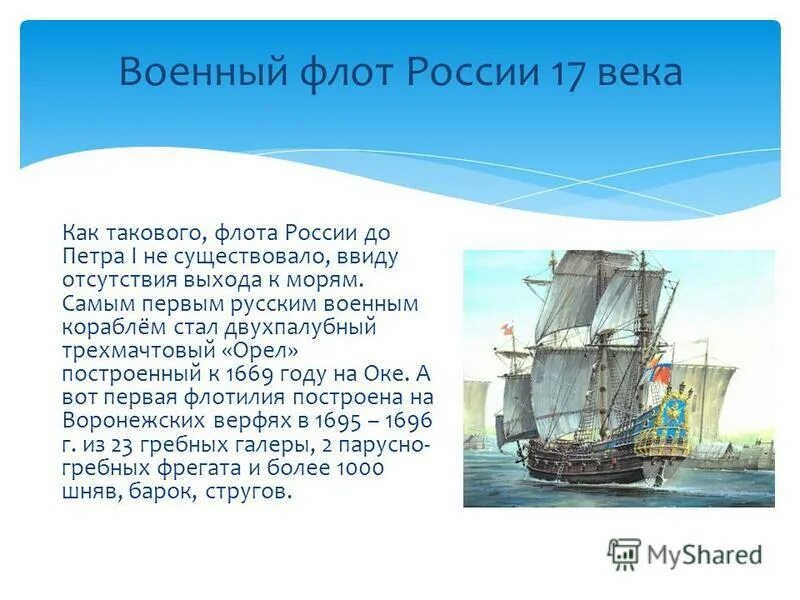 Военный флот России 17 века

Как такового, флота России до Петра I не существовало, ввиду отсутствия выхода к морям. Самым первым русским военным кораблём стал двухпалубный трехмачтовый «Орел» построенный к 1669 году на Оке. А вот первая флотилия построена на Воронежских верфях в 1695 – 1696 г. из 23 гребных галеры, 2 парусно-гребных фрегата и более 1000 шняв, барок, стругов.

MyShared